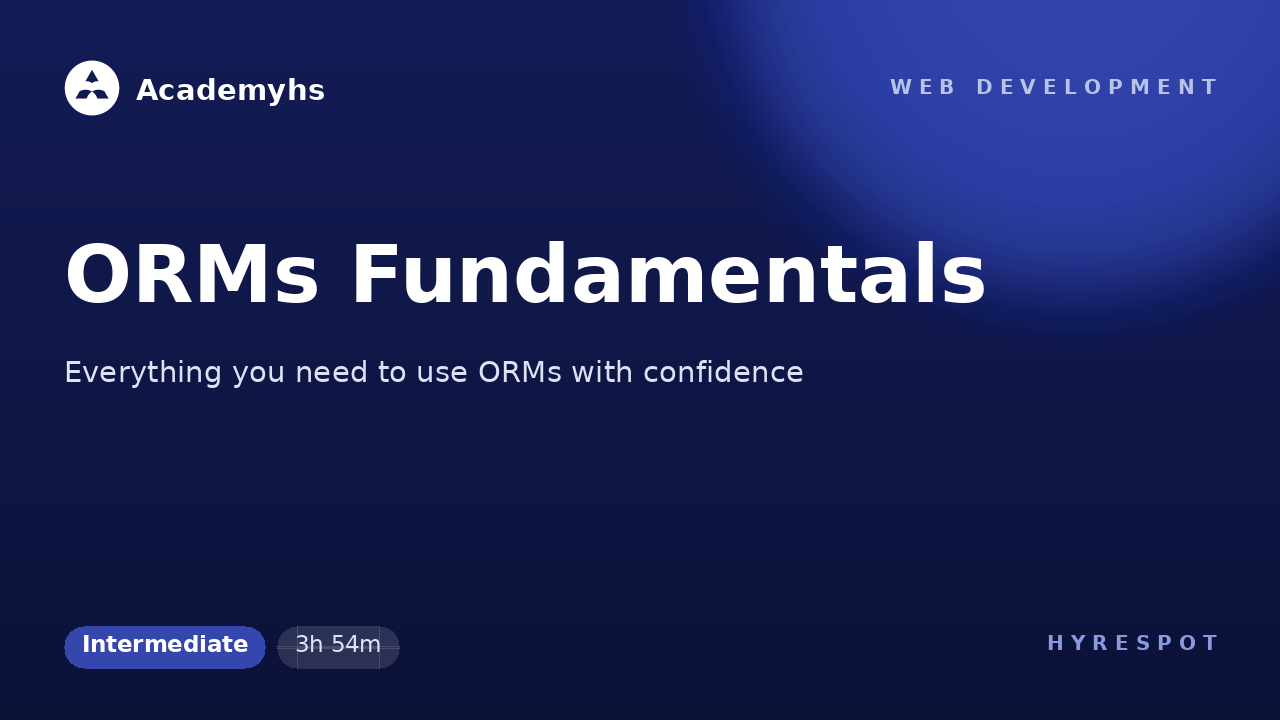 Academyhs

WEB DEVELOPMENT

ORMs Fundamentals

Everything you need to use ORMs with confidence

Intermediate

3h 54m

HYRESPOT